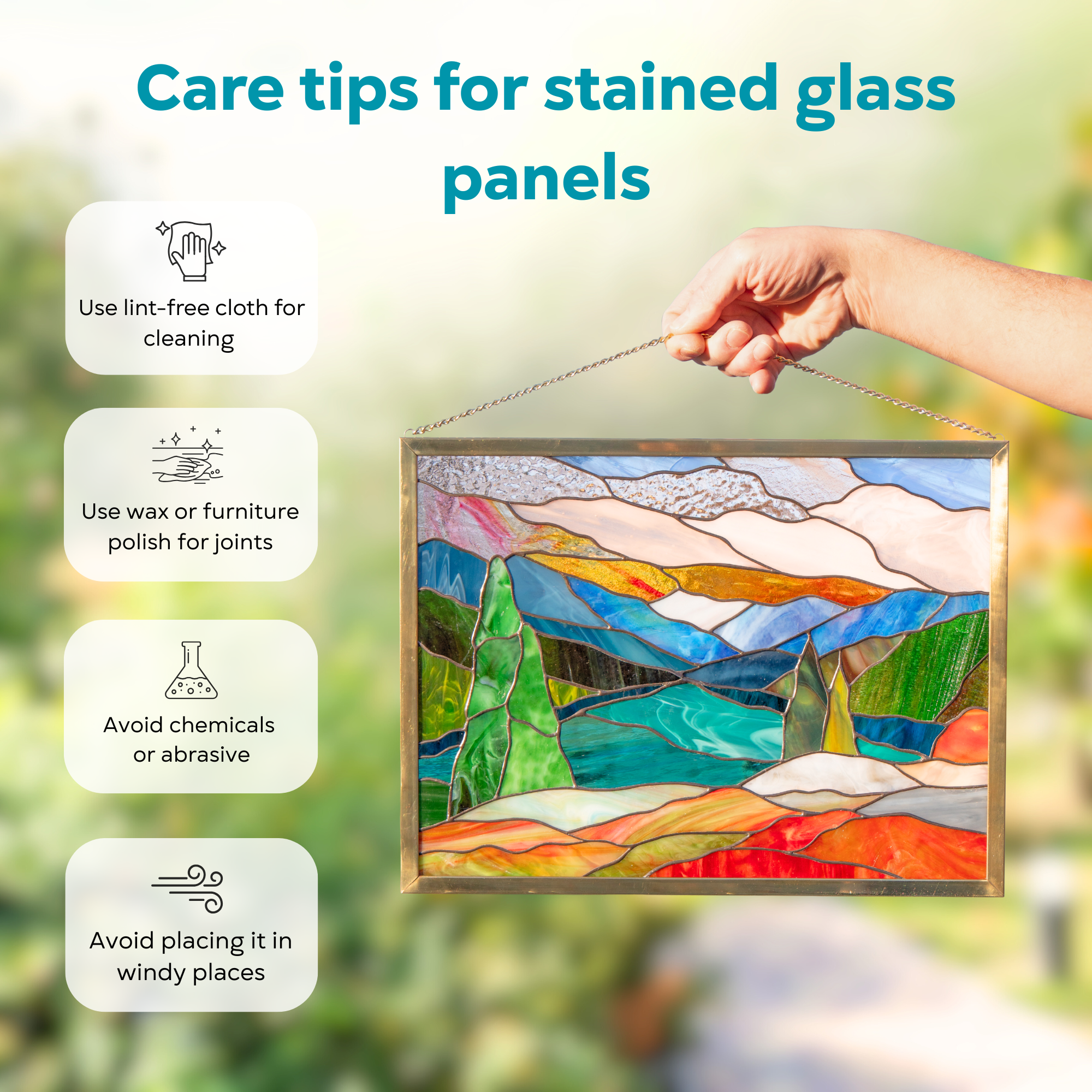 Care tips for stained glass panels

Use lint-free cloth for cleaning

Use wax or furniture polish for joints

Avoid chemicals or abrasive

Avoid placing it in windy places